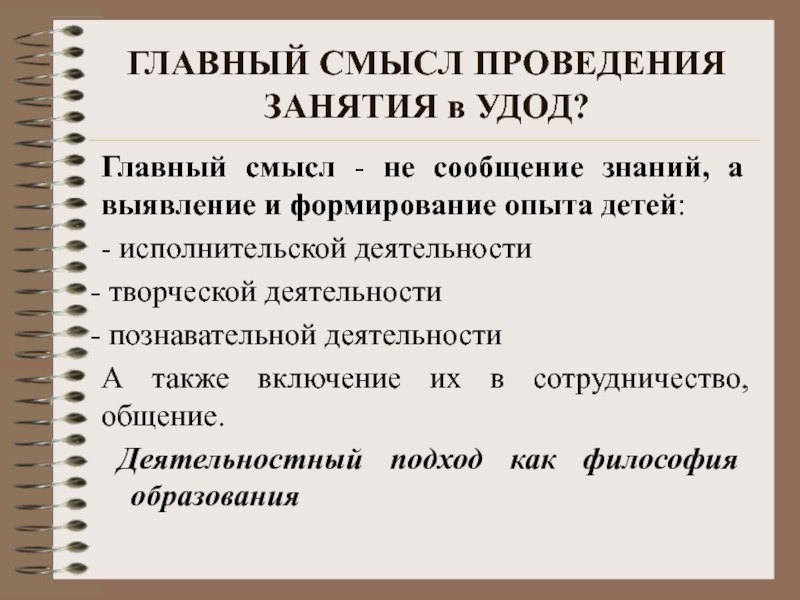 ГЛАВНЫЙ СМЫСЛ ПРОВЕДЕНИЯ ЗАНЯТИЯ в УДОД?

Главный смысл - не сообщение знаний, а выявление и формирование опыта детей:

- исполнительской деятельности

- творческой деятельности

- познавательной деятельности

А также включение их в сотрудничество, общение.

Деятельностный подход как философия образования